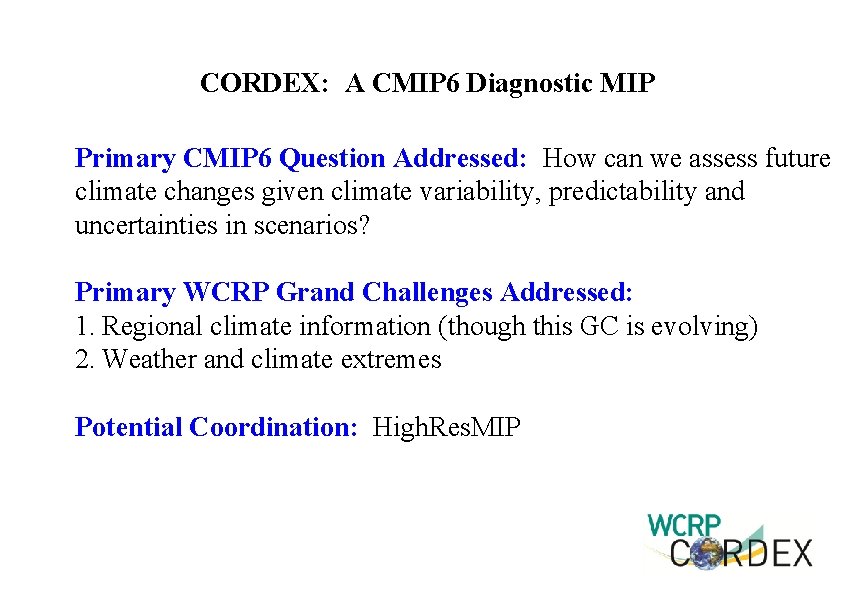 CORDEX: A CMIP6 Diagnostic MIP

Primary CMIP6 Question Addressed: How can we assess future climate changes given climate variability, predictability and uncertainties in scenarios?

Primary WCRP Grand Challenges Addressed:
1. Regional climate information (though this GC is evolving)
2. Weather and climate extremes

Potential Coordination: HighResMIP

WCRP
CORDEX